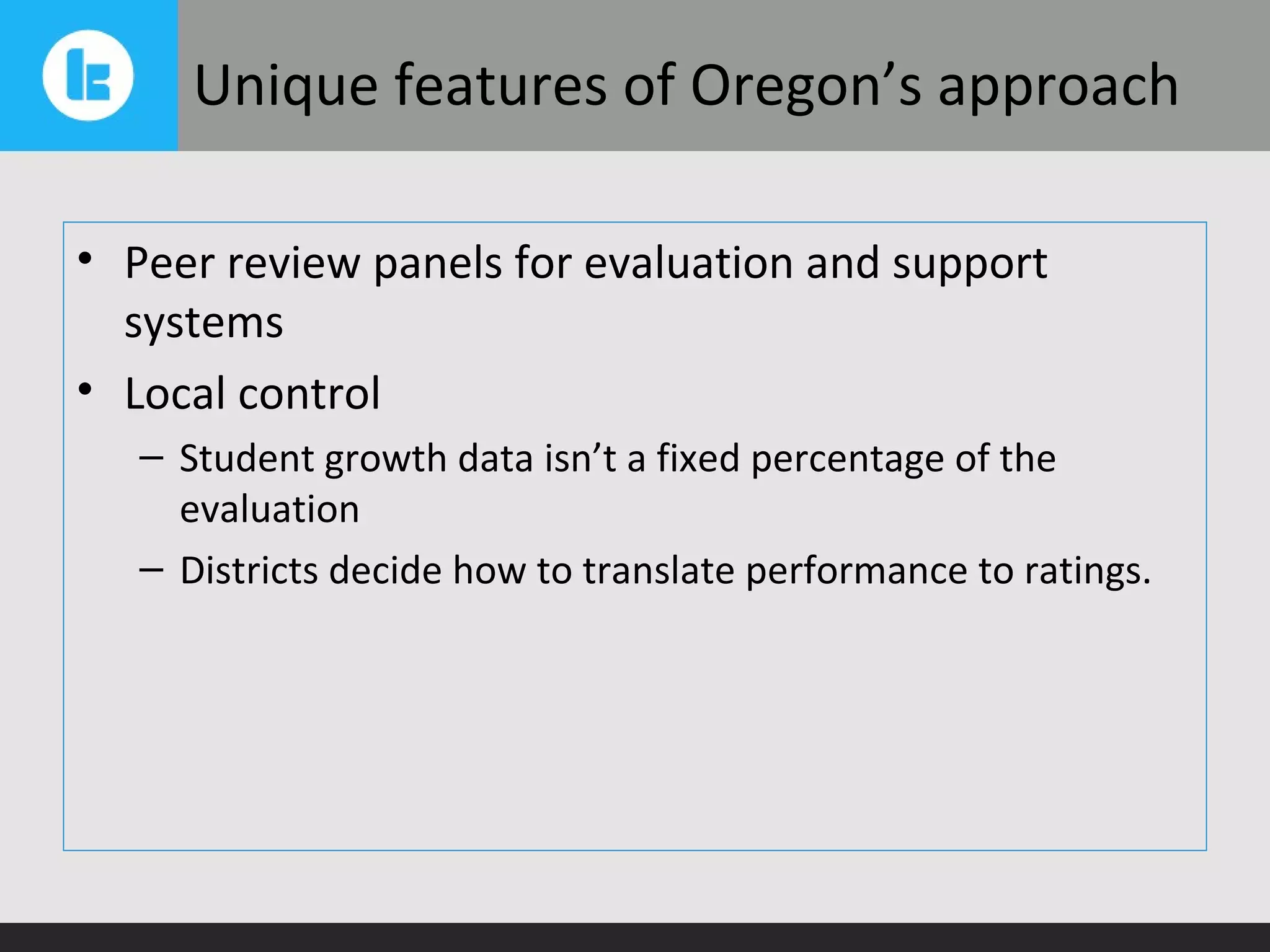 Unique features of Oregon’s approach

• Peer review panels for evaluation and support systems
• Local control
– Student growth data isn’t a fixed percentage of the evaluation
– Districts decide how to translate performance to ratings.